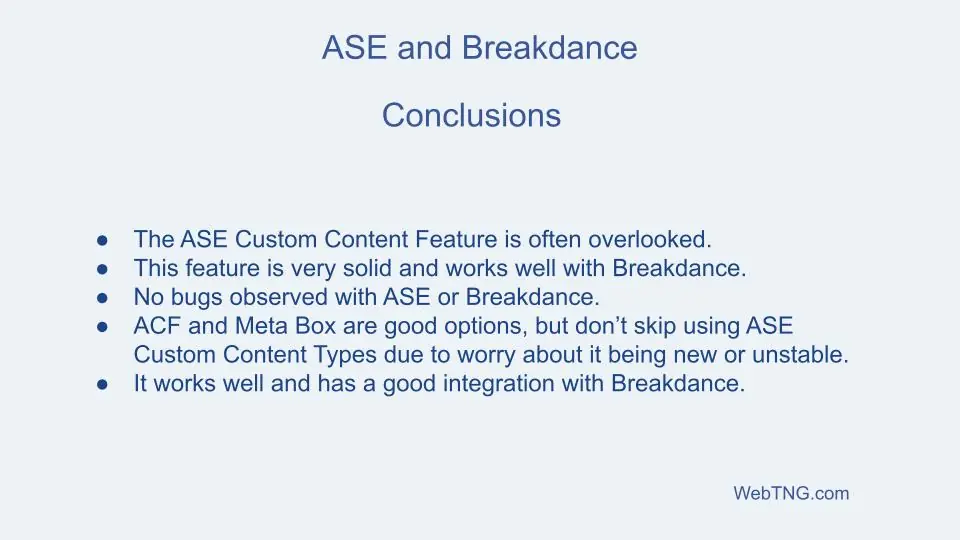 ASE and Breakdance

Conclusions

● The ASE Custom Content Feature is often overlooked.
● This feature is very solid and works well with Breakdance.
● No bugs observed with ASE or Breakdance.
● ACF and Meta Box are good options, but don’t skip using ASE Custom Content Types due to worry about it being new or unstable.
● It works well and has a good integration with Breakdance.

WebTNG.com